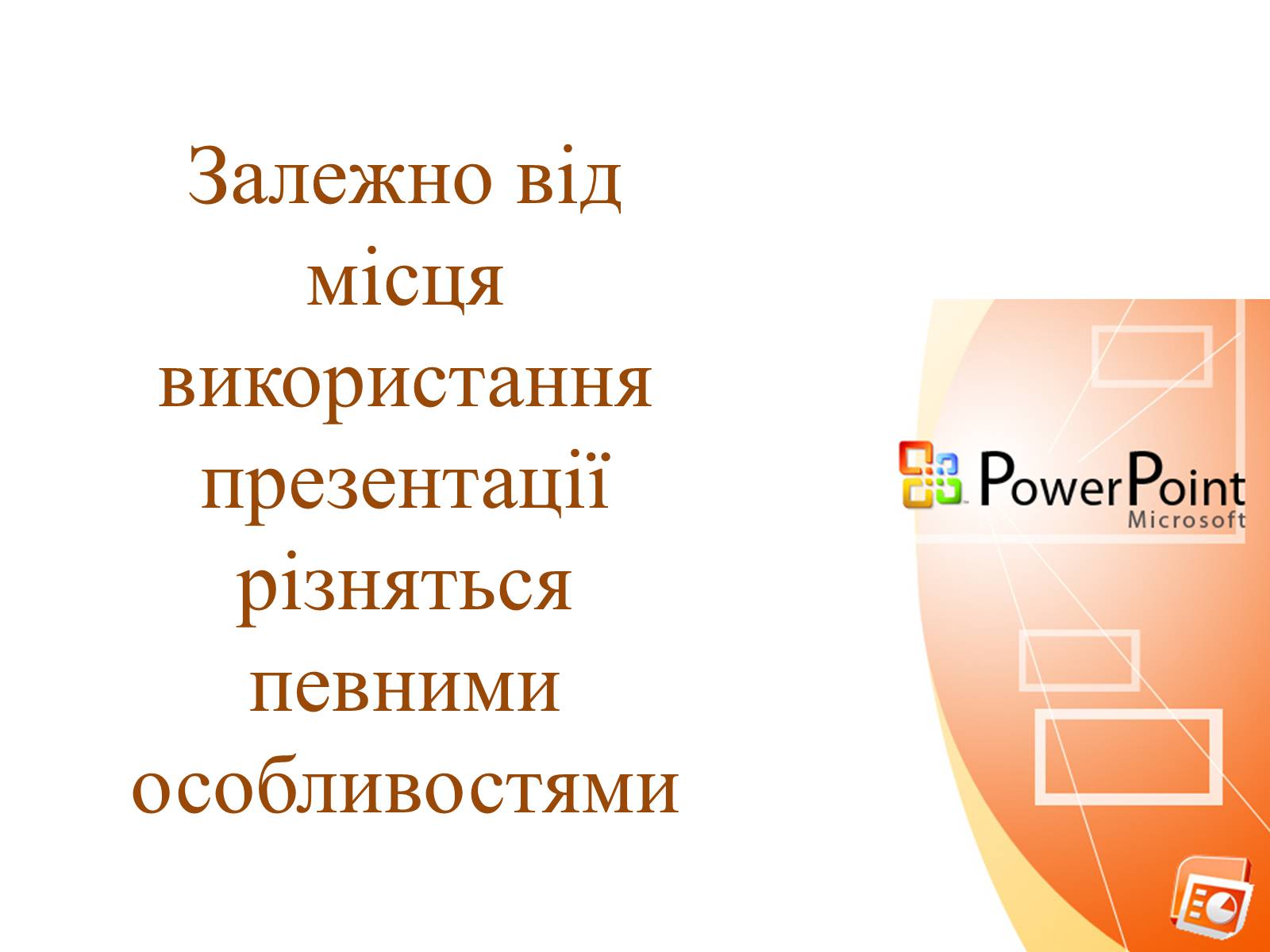 Залежно від місця використання презентації різняться певними особливостями

PowerPoint
Microsoft